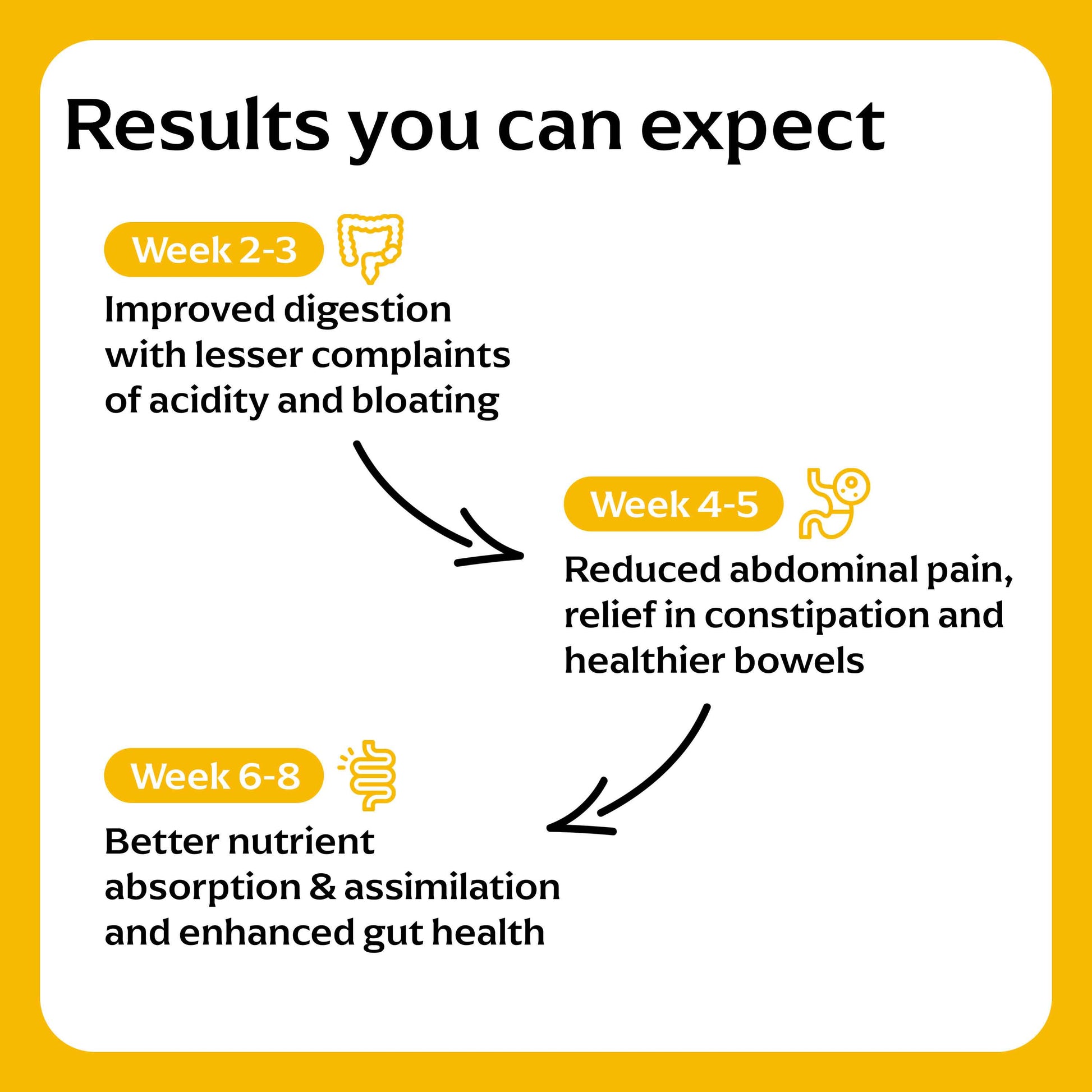 Results you can expect

Week 2-3

Improved digestion with lesser complaints of acidity and bloating

Week 4-5

Reduced abdominal pain, relief in constipation and healthier bowels

Week 6-8

Better nutrient absorption & assimilation and enhanced gut health